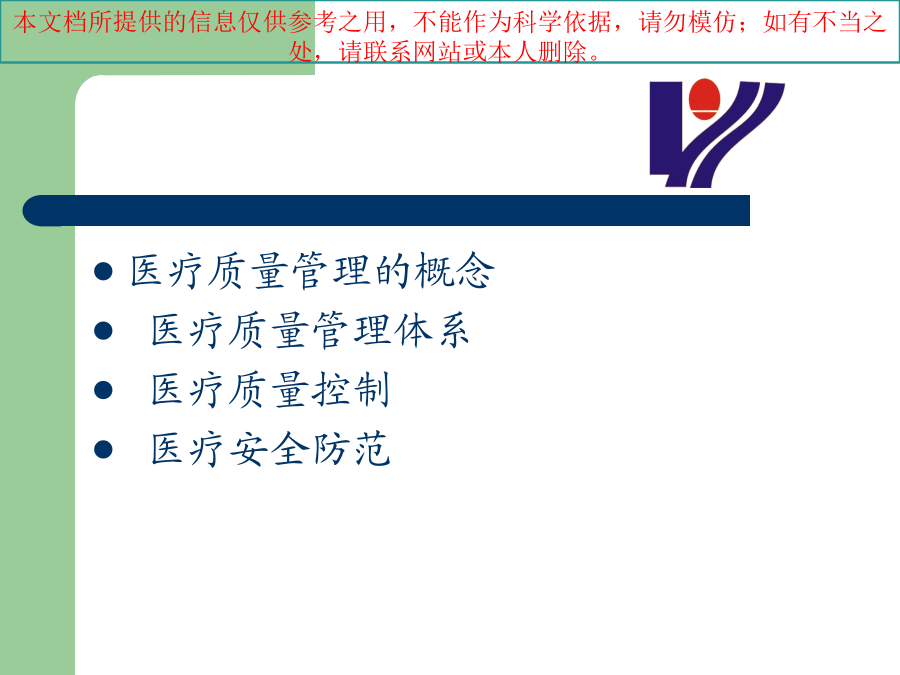 本文档所提供的信息仅供参考之用，不能作为科学依据，请勿模仿；如有不当之处，请联系网站或本人删除。

- 医疗质量管理的概念
- 医疗质量管理体系
- 医疗质量控制
- 医疗安全防范